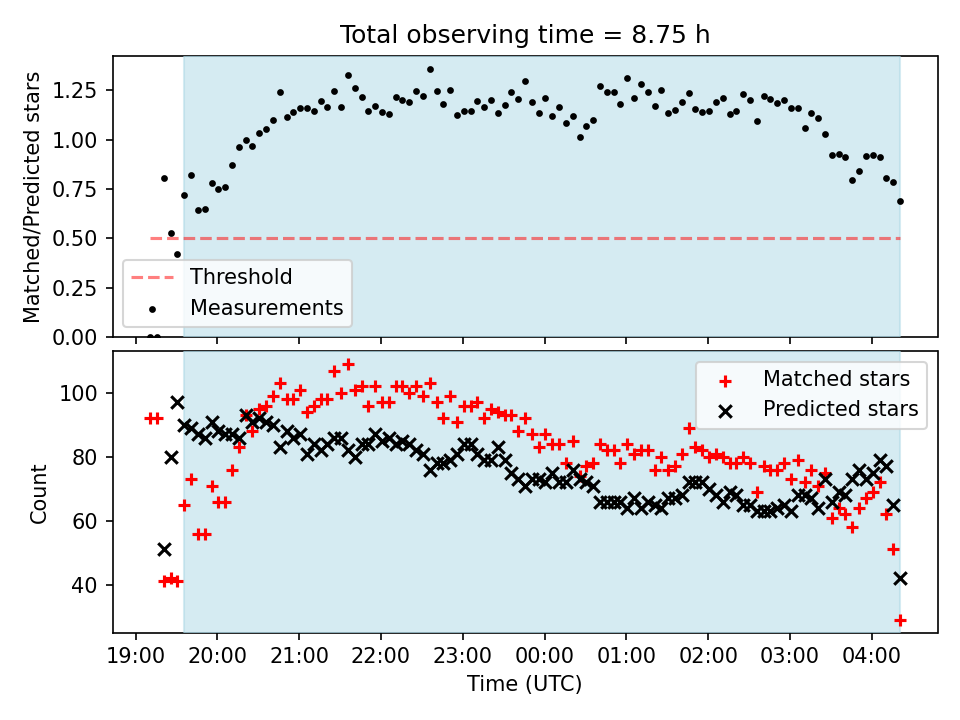 Total observing time = 8.75 h

Matched/Predicted stars

1.25
1.00
0.75
0.50
0.25
0.00

Threshold
Measurements

Count

100
80
60
40

Matched stars
Predicted stars

19:00 20:00 21:00 22:00 23:00 00:00 01:00 02:00 03:00 04:00

Time (UTC)